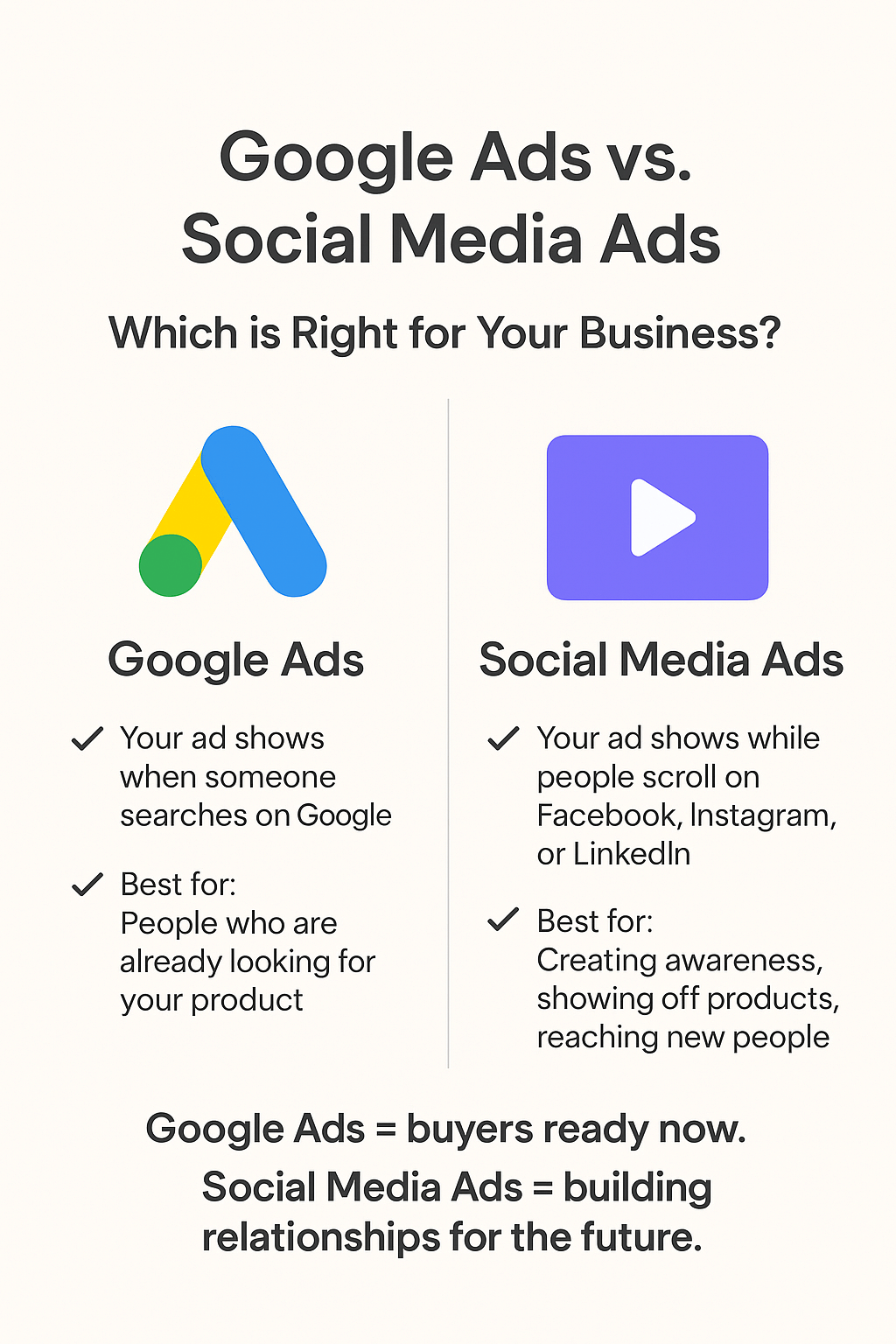 Google Ads vs. Social Media Ads

Which is Right for Your Business?

Google Ads

✓ Your ad shows when someone searches on Google

✓ Best for:
People who are already looking for your product

Social Media Ads

✓ Your ad shows while people scroll on Facebook, Instagram, or LinkedIn

✓ Best for:
Creating awareness, showing off products, reaching new people

Google Ads = buyers ready now.
Social Media Ads = building relationships for the future.